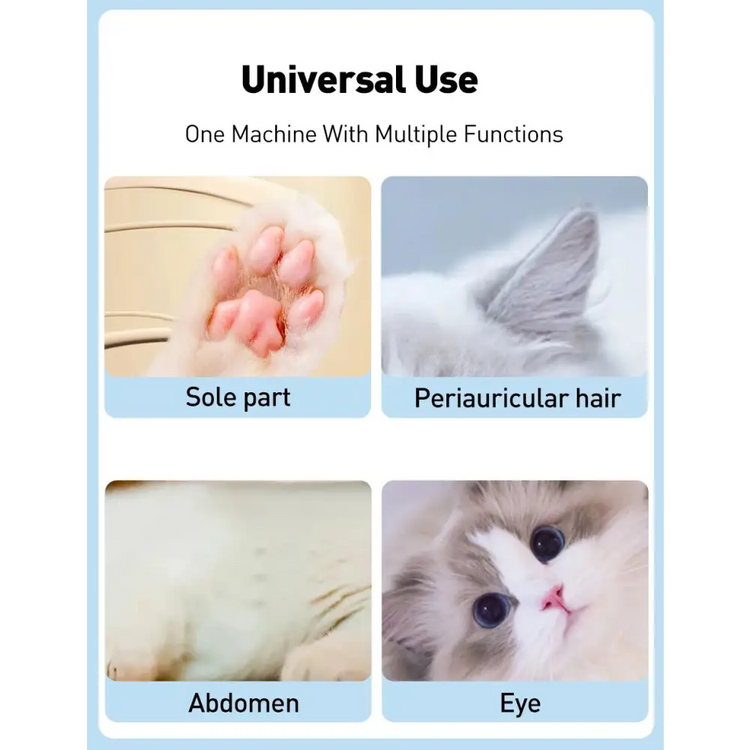 Universal Use

One Machine With Multiple Functions

Sole part

Periauricular hair

Abdomen

Eye